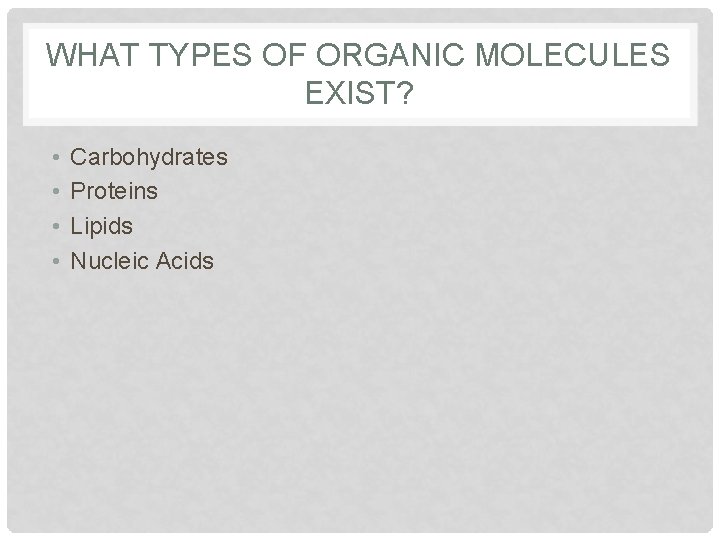 WHAT TYPES OF ORGANIC MOLECULES EXIST?

• Carbohydrates
• Proteins
• Lipids
• Nucleic Acids